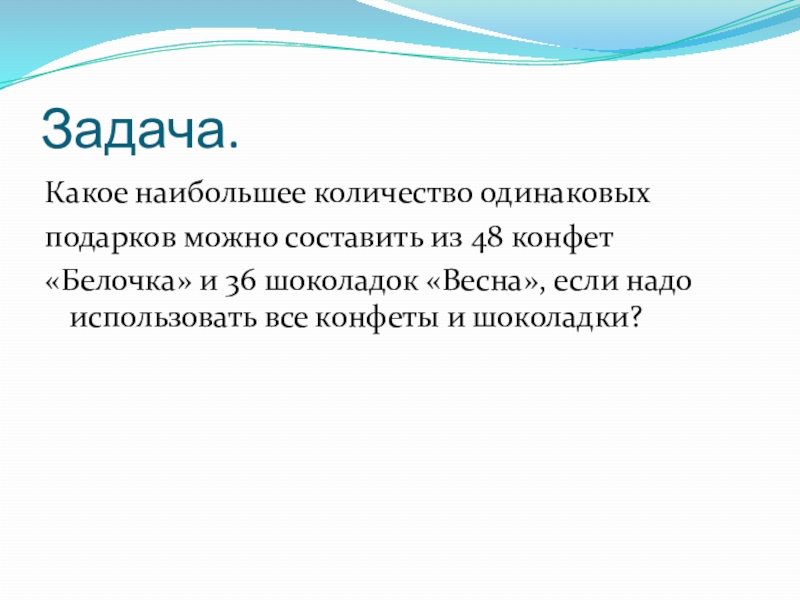 Задача.

Какое наибольшее количество одинаковых подарков можно составить из 48 конфет «Белочка» и 36 шоколадок «Весна», если надо использовать все конфеты и шоколадки?